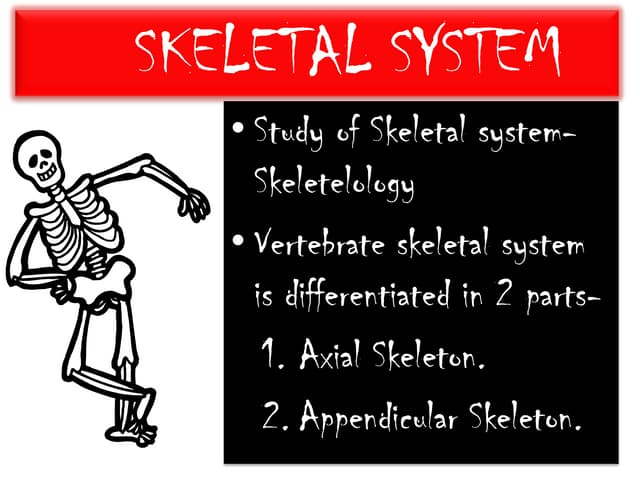 SKELETAL SYSTEM

• Study of Skeletal system- Skeletelology

• Vertebrate skeletal system is differentiated in 2 parts-

1. Axial Skeleton.

2. Appendicular Skeleton.